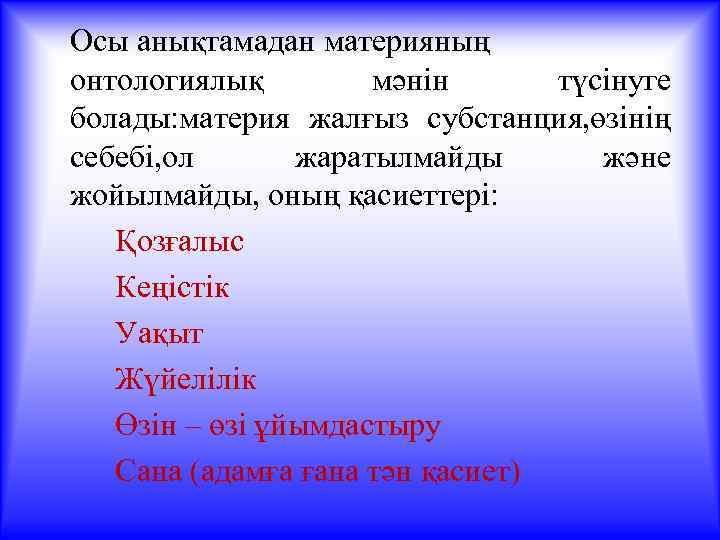 Осы анықтамадан материяның онтологиялық мәнін түсінуге болады:материя жалғыз субстанция,өзінің себебі,ол жаратылмайды және жойылмайды, оның қасиеттері:

Қозғалыс

Кеңістік

Уақыт

Жүйелілік

Өзін – өзі ұйымдастыру

Сана (адамға ғана тән қасиет)